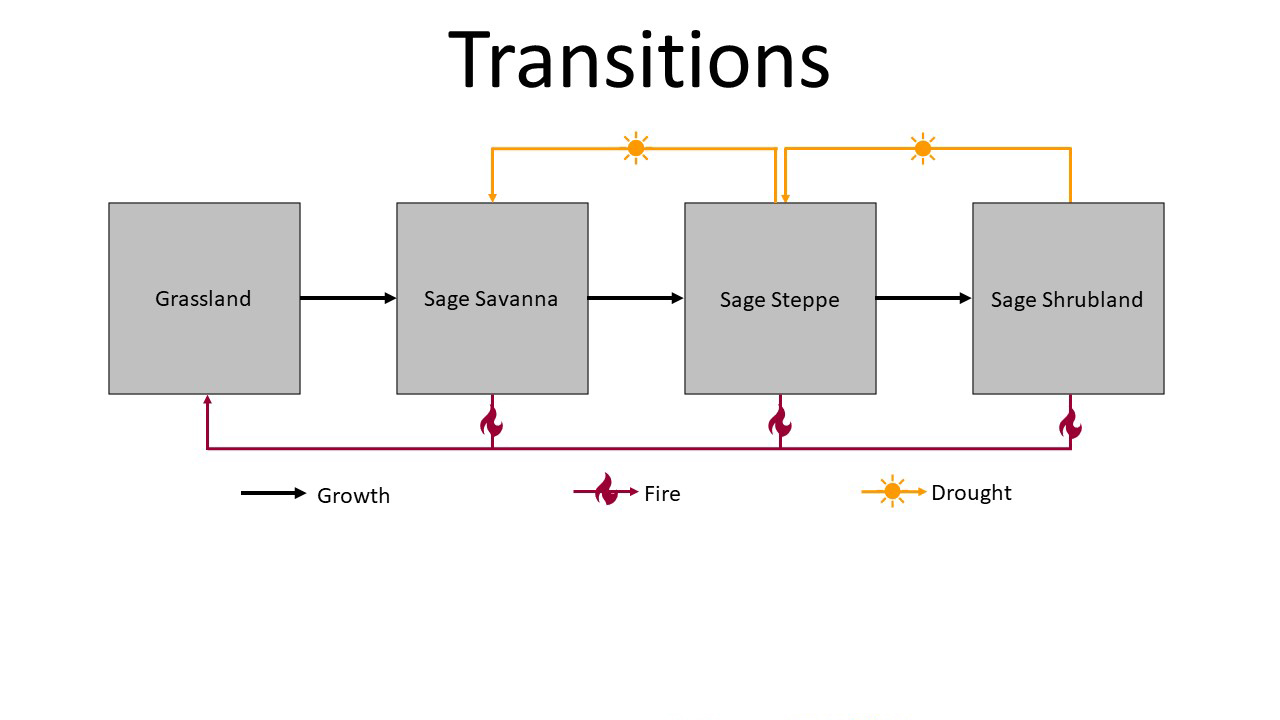 Transitions

Grassland

Sage Savanna

Sage Steppe

Sage Shrubland

Growth

Fire

Drought